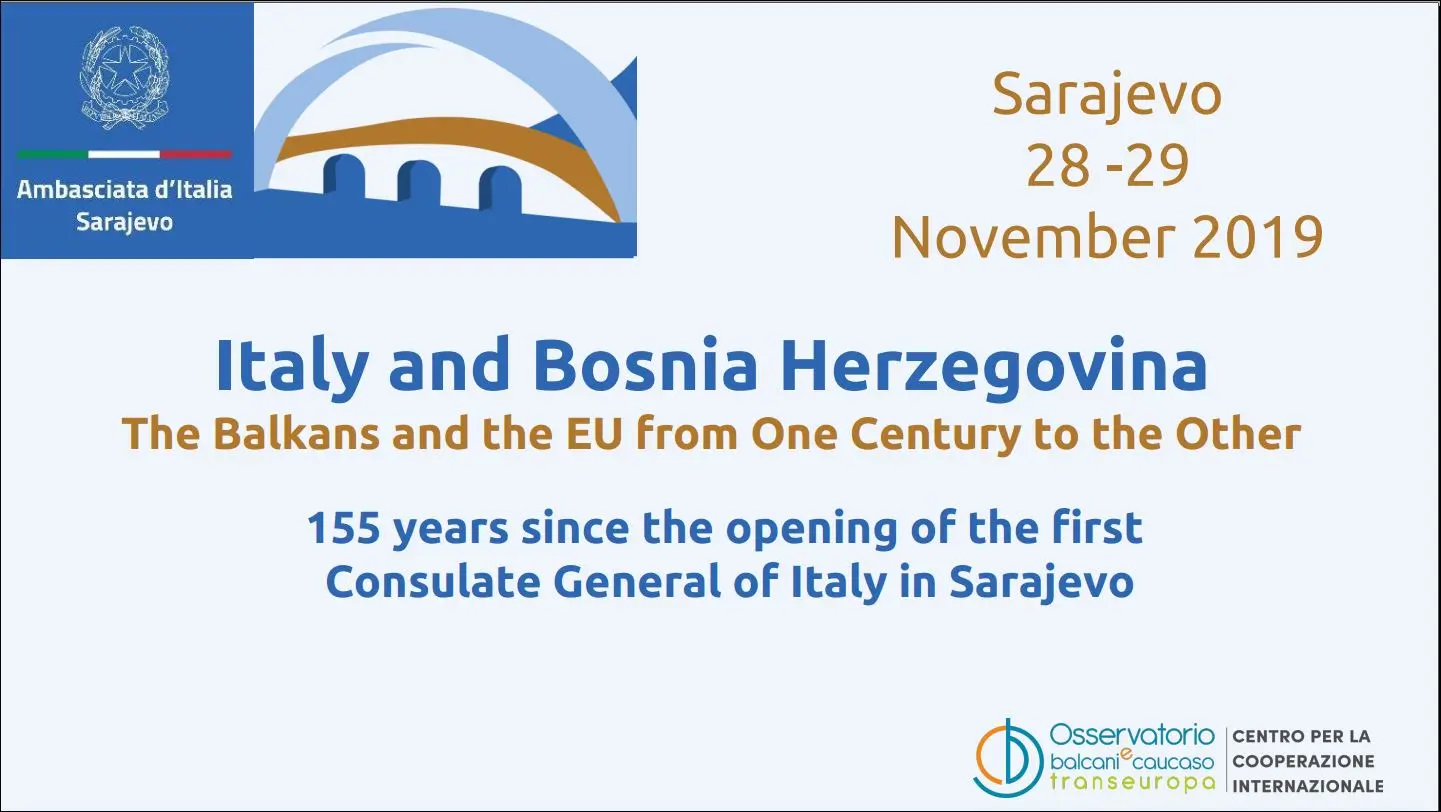 Ambasciata d'Italia
Sarajevo

Sarajevo
28 -29
November 2019

Italy and Bosnia Herzegovina
The Balkans and the EU from One Century to the Other

155 years since the opening of the first
Consulate General of Italy in Sarajevo

Osservatorio
balcani e caucaso
transeuropa

CENTRO PER LA
COOPERAZIONE
INTERNAZIONALE